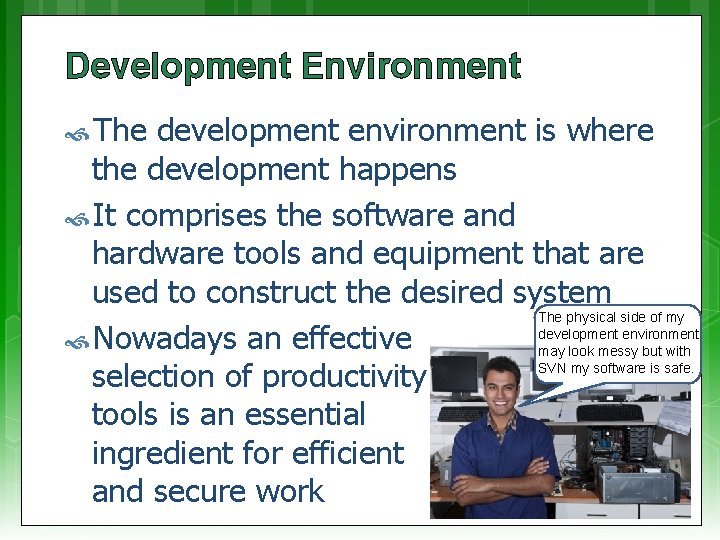 Development Environment

The development environment is where the development happens

It comprises the software and hardware tools and equipment that are used to construct the desired system

Nowadays an effective selection of productivity tools is an essential ingredient for efficient and secure work

The physical side of my development environment may look messy but with SVN my software is safe.